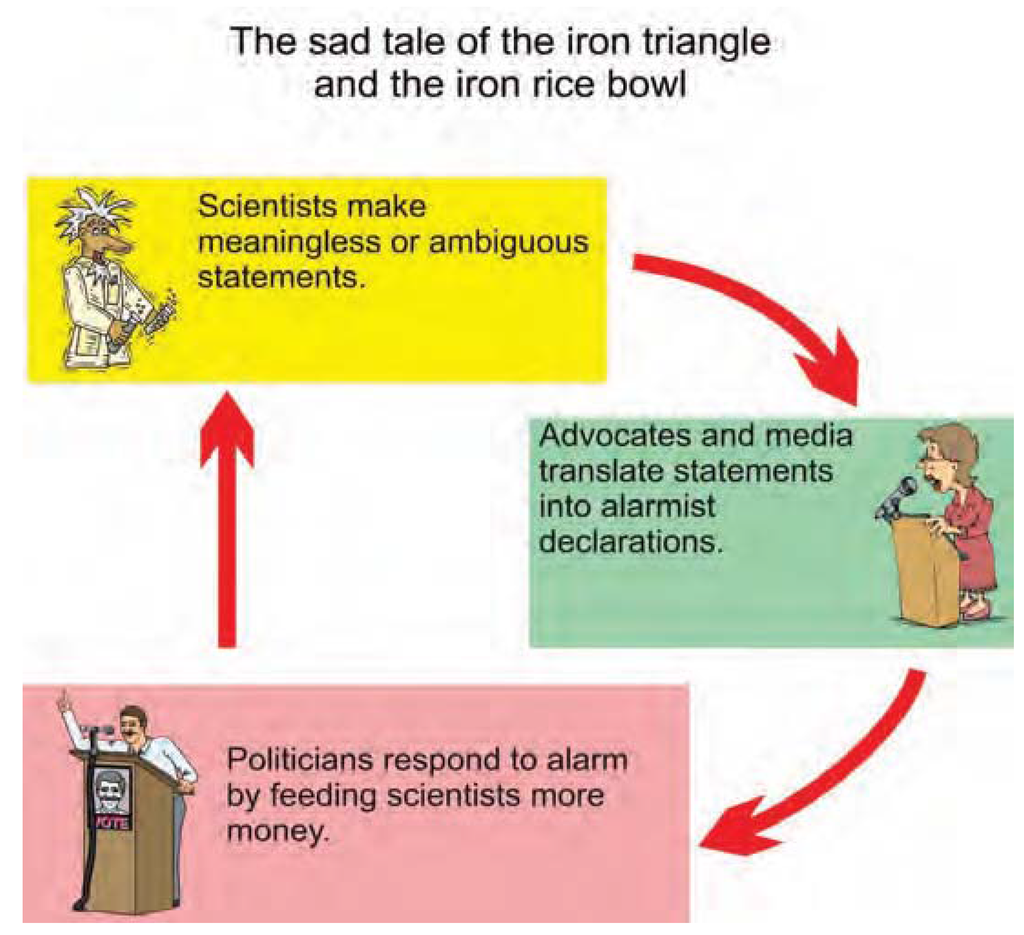 The sad tale of the iron triangle and the iron rice bowl

Scientists make meaningless or ambiguous statements.

Advocates and media translate statements into alarmist declarations.

VOTE

Politicians respond to alarm by feeding scientists more money.